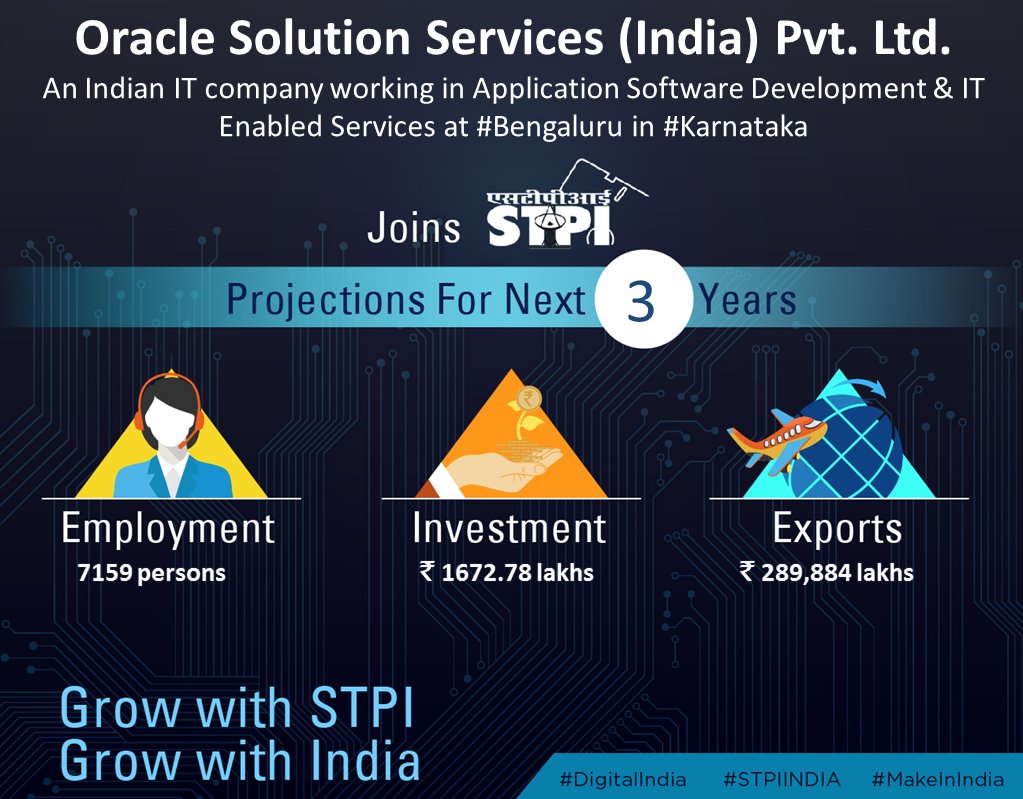 Oracle Solution Services (India) Pvt. Ltd.
An Indian IT company working in Application Software Development & IT Enabled Services at #Bengaluru in #Karnataka

Joins एसटीपीआई STPI

Projections For Next 3 Years

Employment
7159 persons

Investment
₹ 1672.78 lakhs

Exports
₹ 289,884 lakhs

Grow with STPI
Grow with India

#DigitalIndia #STPIINDIA #MakeInIndia